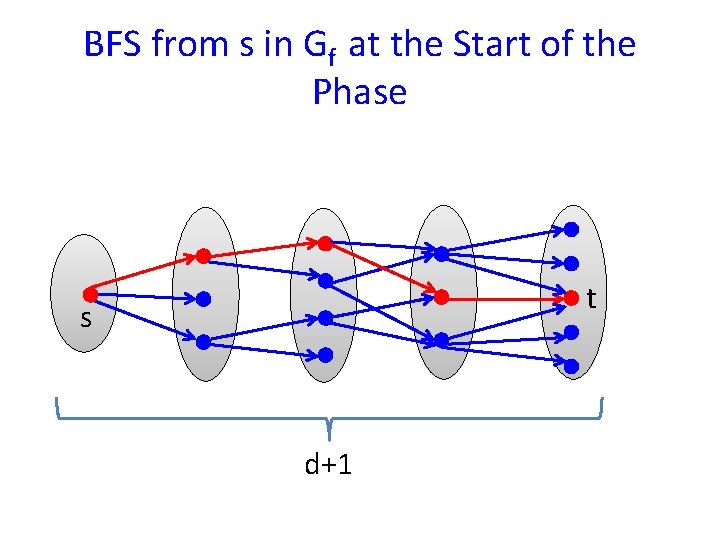 BFS from s in $G_f$ at the Start of the Phase

s

t

d+1